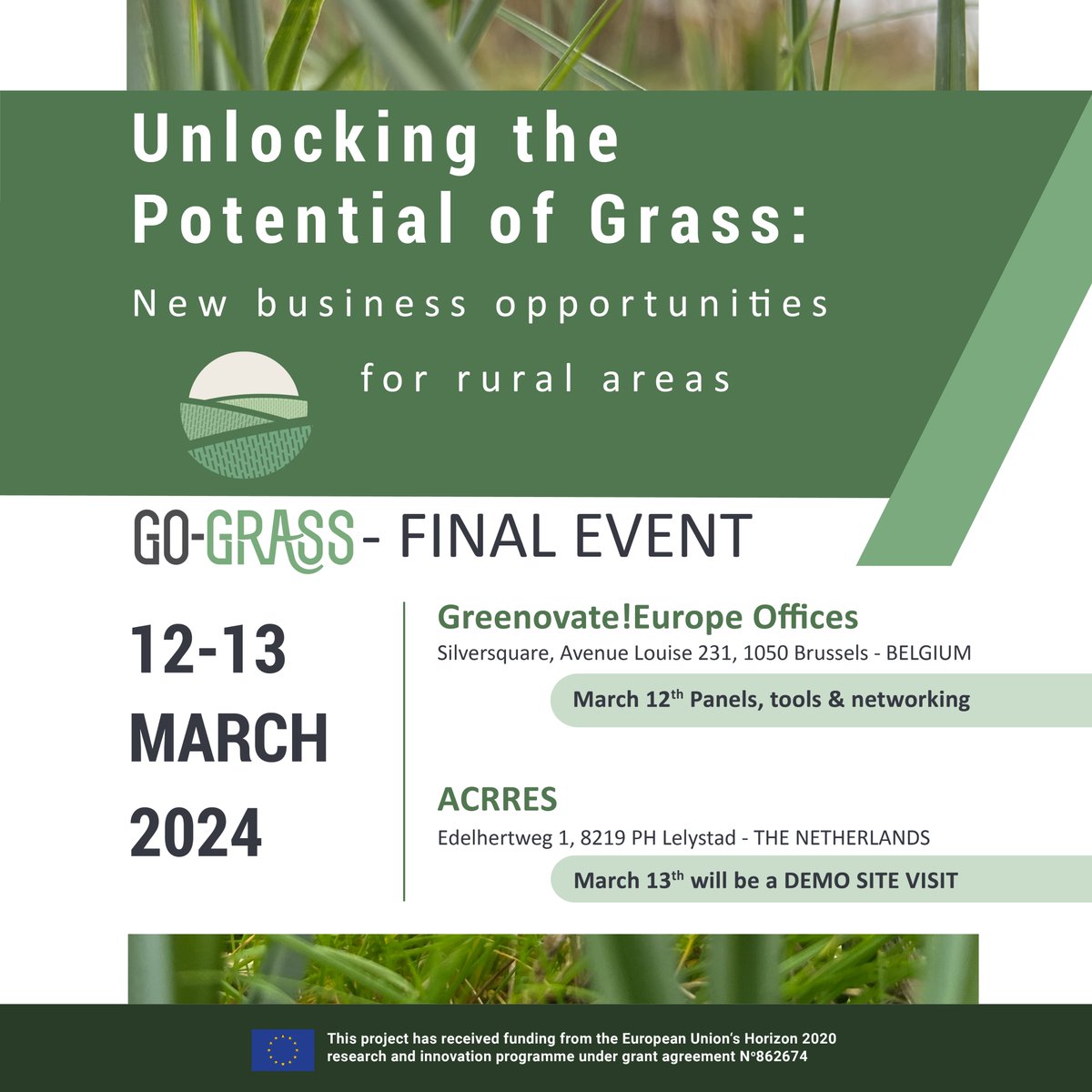 Unlocking the Potential of Grass:

New business opportunities for rural areas

GO-GRASS - FINAL EVENT

12-13 MARCH 2024

Greenovate!Europe Offices
Silversquare, Avenue Louise 231, 1050 Brussels - BELGIUM

March 12$^{th}$ Panels, tools & networking

ACRRES
Edelhertweg 1, 8219 PH Lelystad - THE NETHERLANDS

March 13$^{th}$ will be a DEMO SITE VISIT

This project has received funding from the European Union's Horizon 2020 research and innovation programme under grant agreement N°862674